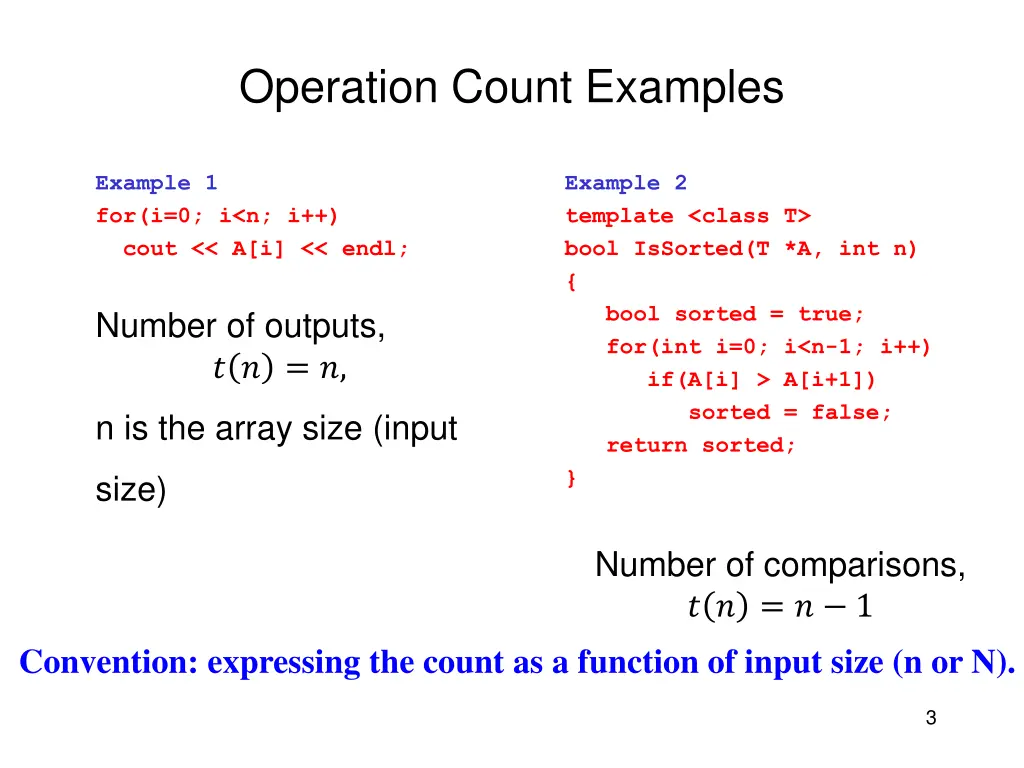 Operation Count Examples

Example 1
for(i=0; i<n; i++)
  cout << A[i] << endl;

Number of outputs,
$t(n) = n,$

n is the array size (input size)

Example 2
template <class T>
bool IsSorted(T *A, int n)
{
  bool sorted = true;
  for(int i=0; i<n-1; i++)
    if(A[i] > A[i+1])
      sorted = false;
  return sorted;
}

Number of comparisons,
$t(n) = n - 1$

Convention: expressing the count as a function of input size (n or N).

3